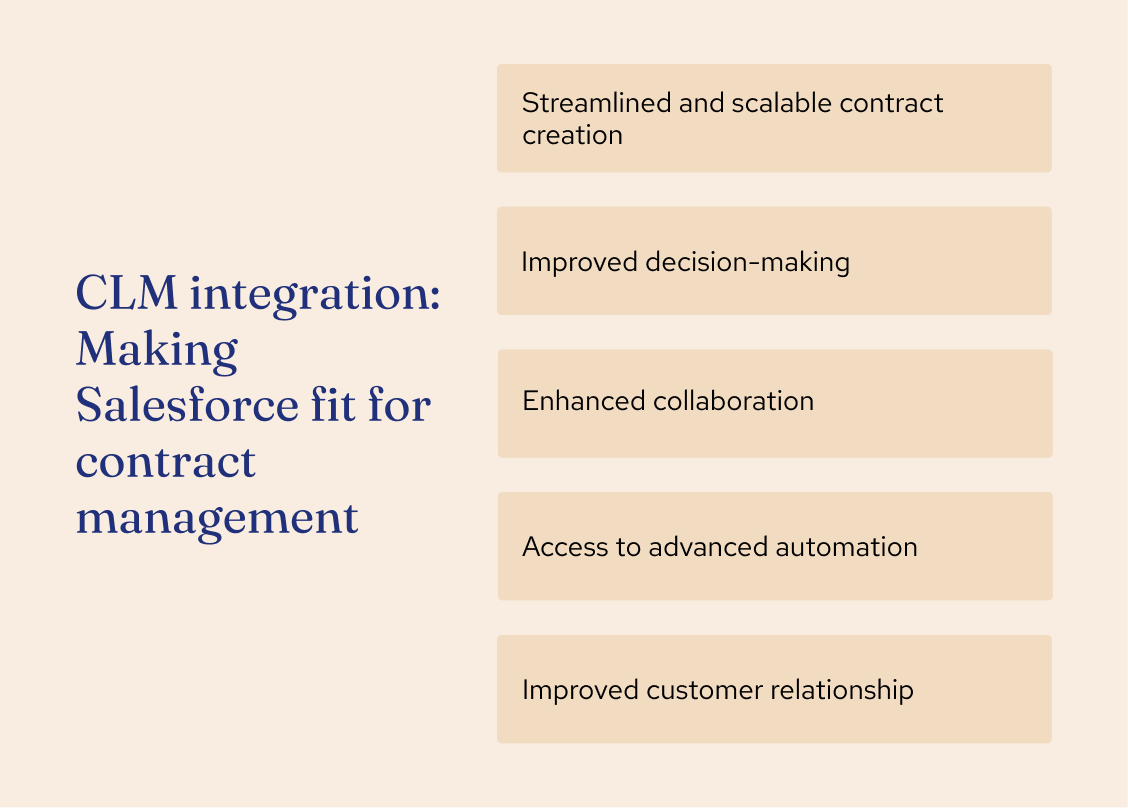 CLM integration: Making Salesforce fit for contract management

Streamlined and scalable contract creation

Improved decision-making

Enhanced collaboration

Access to advanced automation

Improved customer relationship